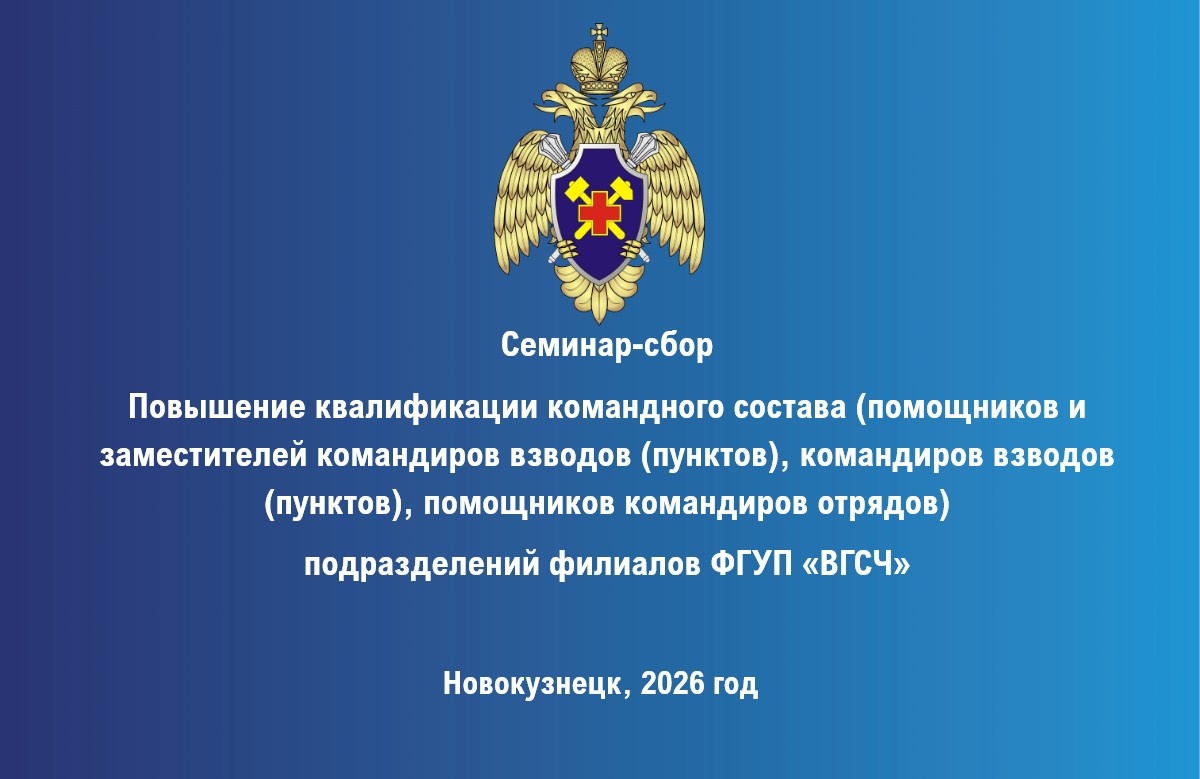 Семинар-сбор

Повышение квалификации командного состава (помощников и заместителей командиров взводов (пунктов), командиров взводов (пунктов), помощников командиров отрядов)

подразделений филиалов ФГУП «ВГСЧ»

Новокузнецк, 2026 год